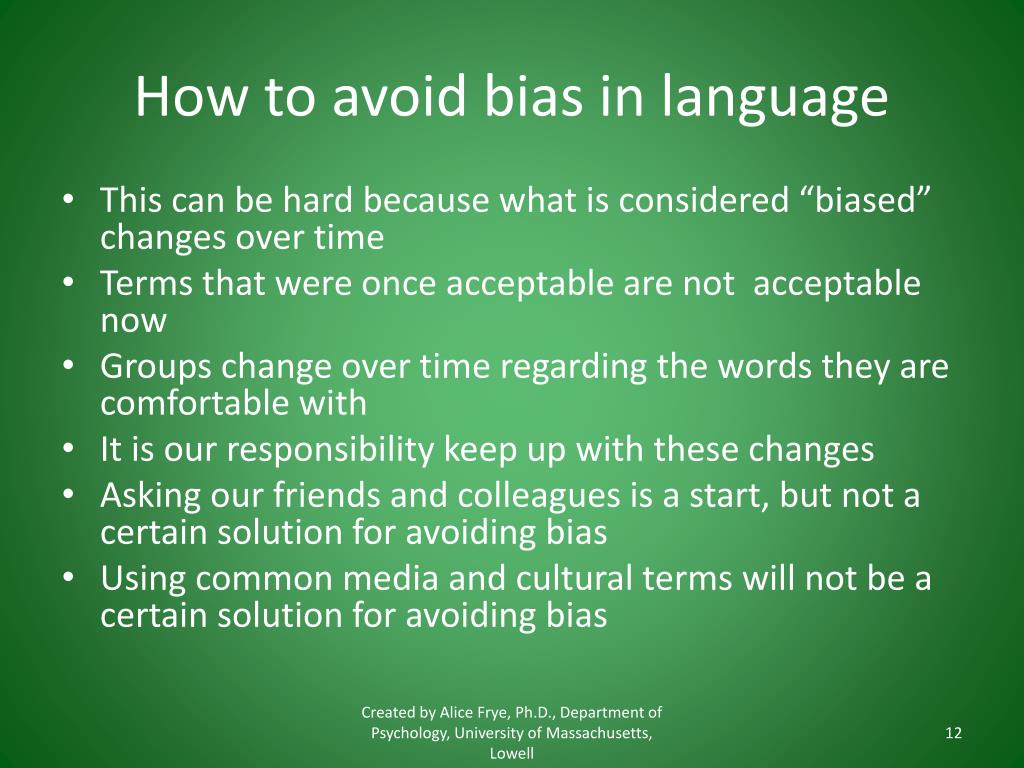 How to avoid bias in language

• This can be hard because what is considered “biased” changes over time
• Terms that were once acceptable are not acceptable now
• Groups change over time regarding the words they are comfortable with
• It is our responsibility keep up with these changes
• Asking our friends and colleagues is a start, but not a certain solution for avoiding bias
• Using common media and cultural terms will not be a certain solution for avoiding bias

Created by Alice Frye, Ph.D., Department of Psychology, University of Massachusetts, Lowell

12